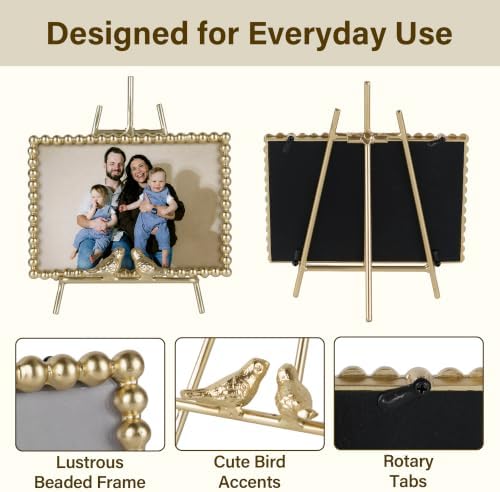 Designed for Everyday Use

Lustrous
Beaded Frame

Cute Bird
Accents

Rotary
Tabs